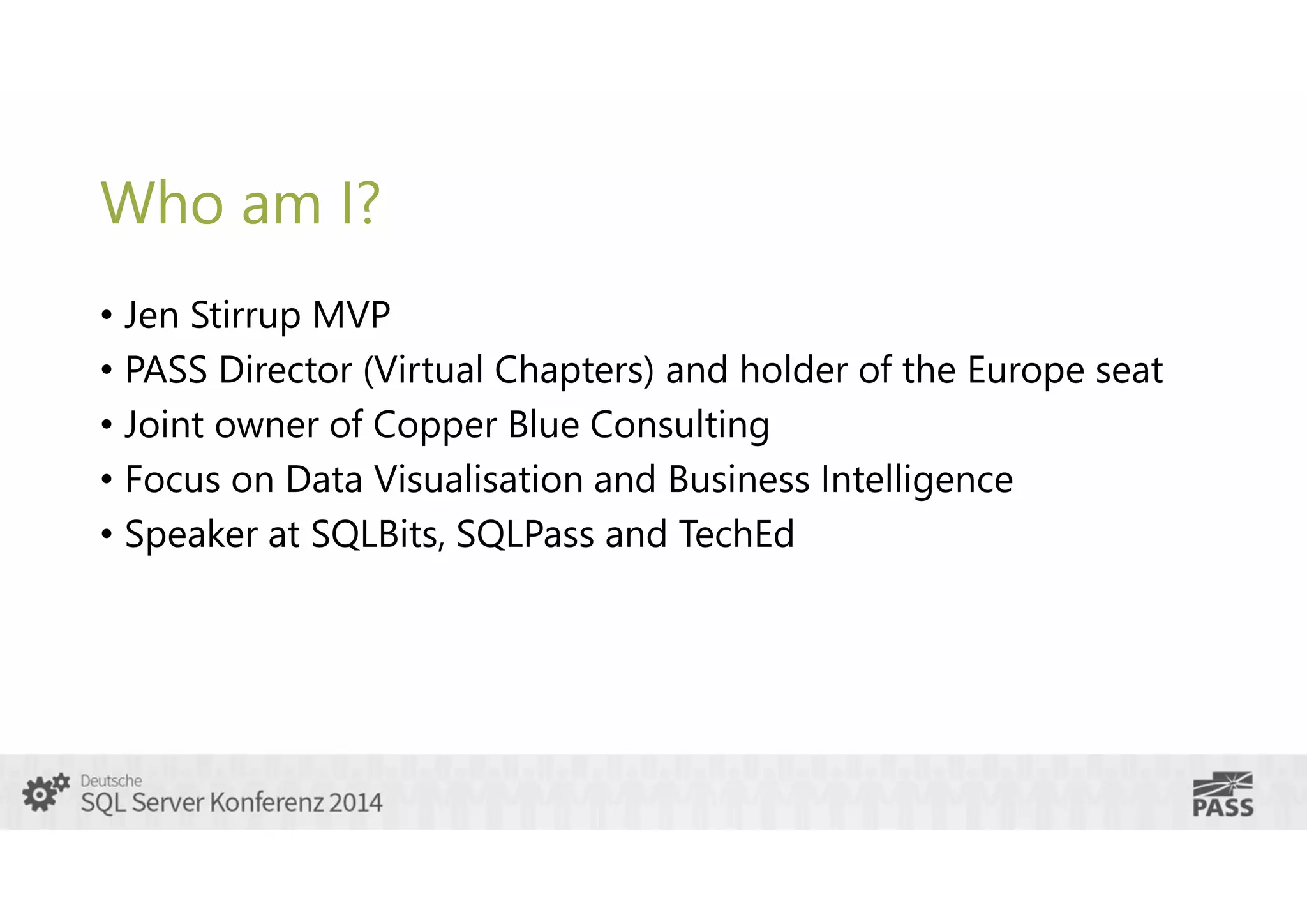 Who am I?

• Jen Stirrup MVP
• PASS Director (Virtual Chapters) and holder of the Europe seat
• Joint owner of Copper Blue Consulting
• Focus on Data Visualisation and Business Intelligence
• Speaker at SQLBits, SQLPass and TechEd

Deutsche
SQL Server Konferenz 2014

PASS